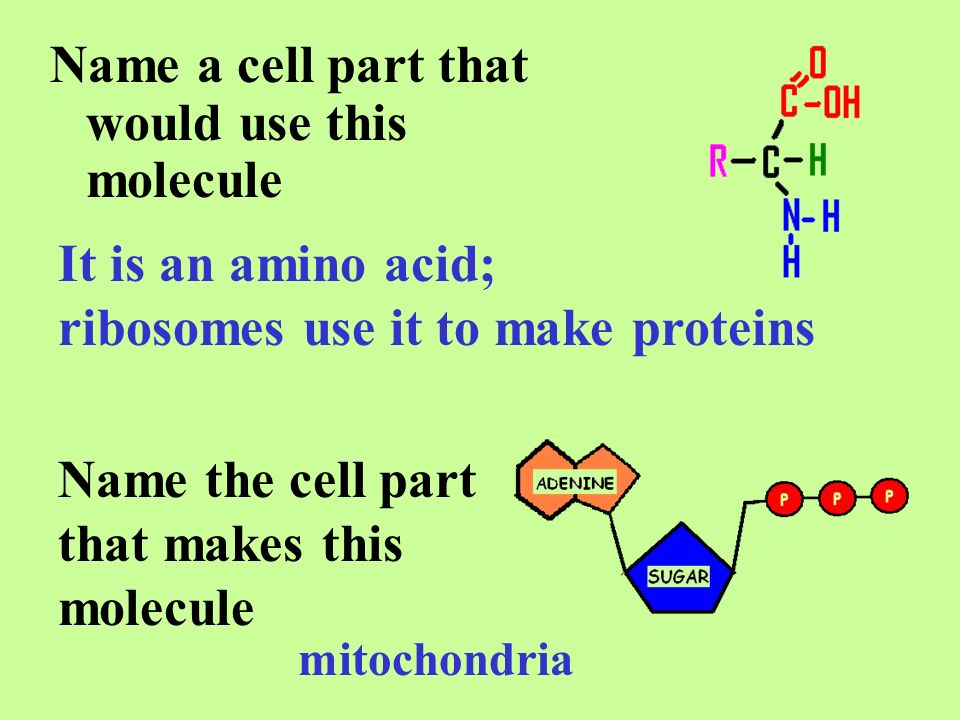 Name a cell part that would use this molecule

O
C-OH
R-C-H
N-H
H

It is an amino acid;
ribosomes use it to make proteins

Name the cell part that makes this molecule

ADENINE
SUGAR
P P P

mitochondria